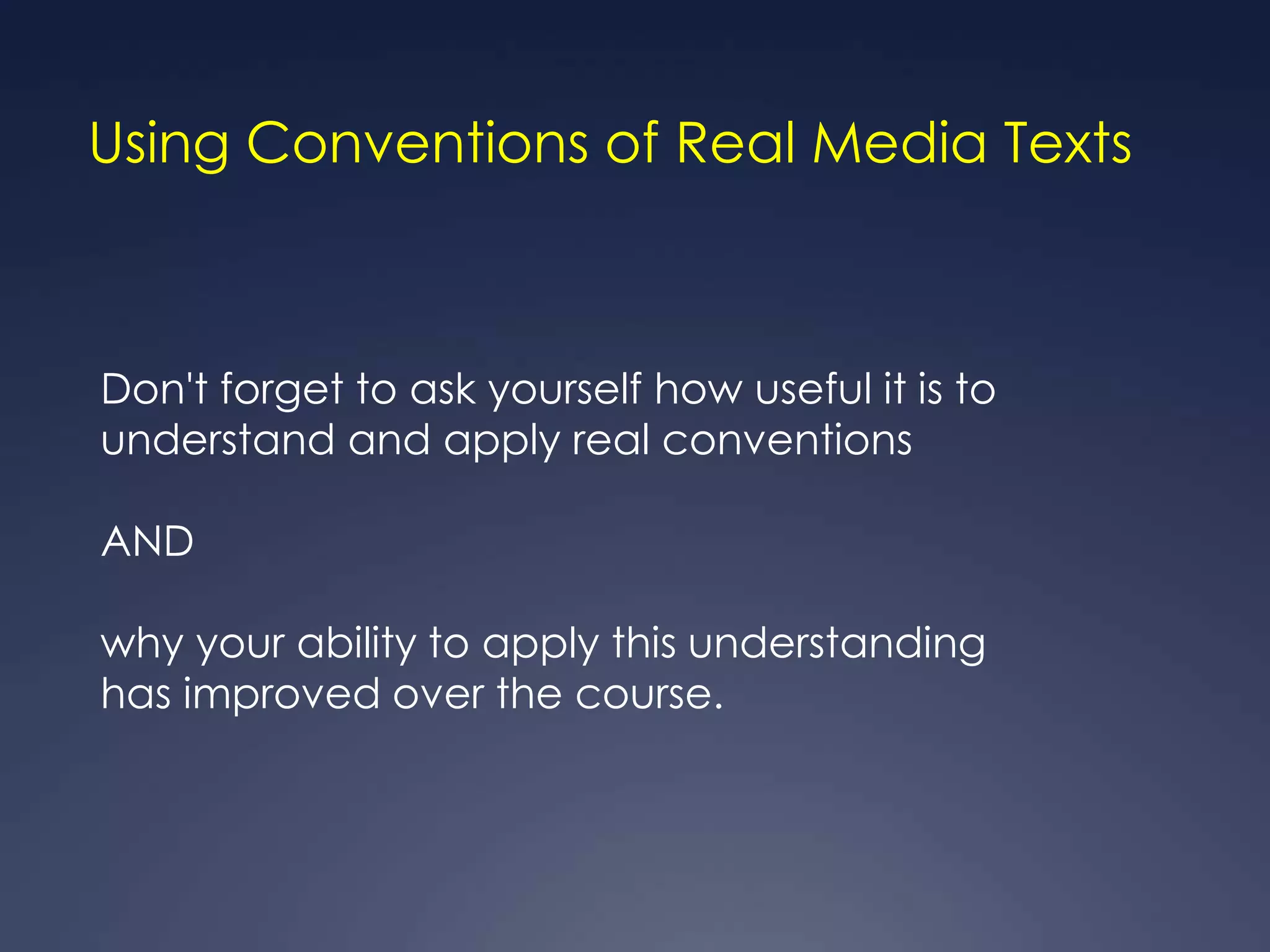 Using Conventions of Real Media Texts

Don't forget to ask yourself how useful it is to understand and apply real conventions

AND

why your ability to apply this understanding has improved over the course.